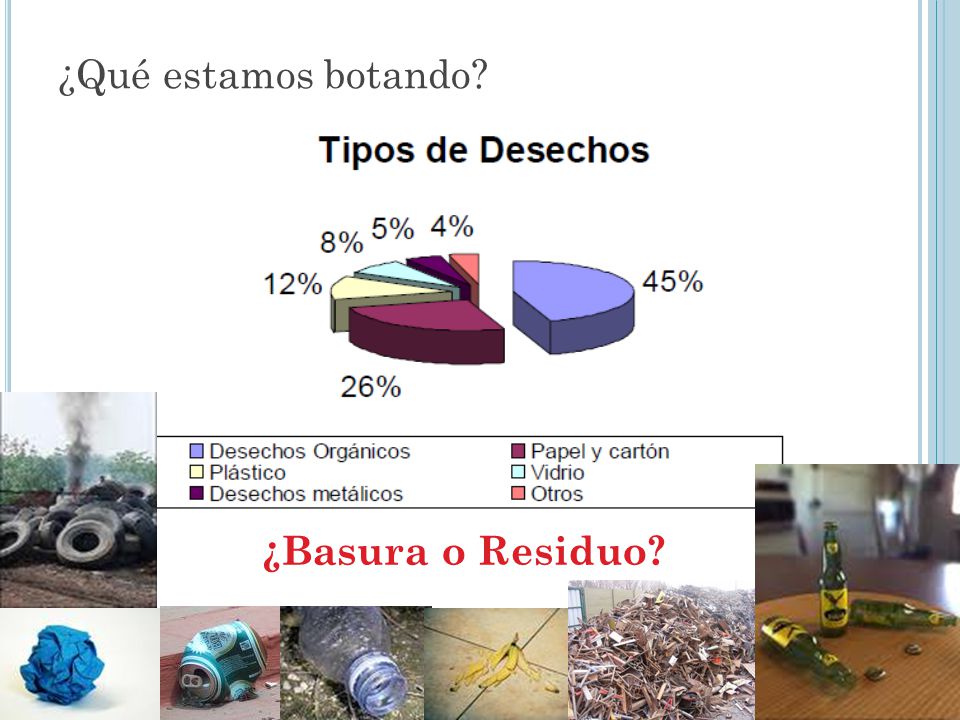 ¿Qué estamos botando?

Tipos de Desechos

8% 5% 4%

12%

45%

26%

Desechos Orgánicos
Papel y cartón
Plástico
Vidrio
Desechos metálicos
Otros

¿Basura o Residuo?